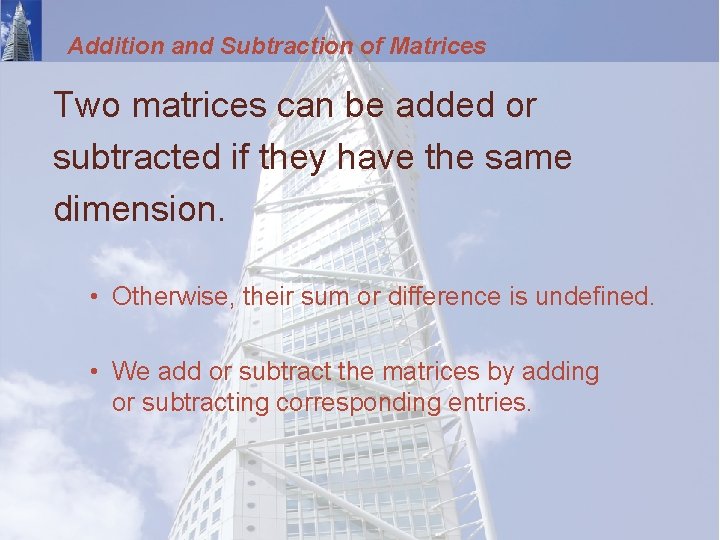 Addition and Subtraction of Matrices

Two matrices can be added or subtracted if they have the same dimension.

• Otherwise, their sum or difference is undefined.

• We add or subtract the matrices by adding or subtracting corresponding entries.